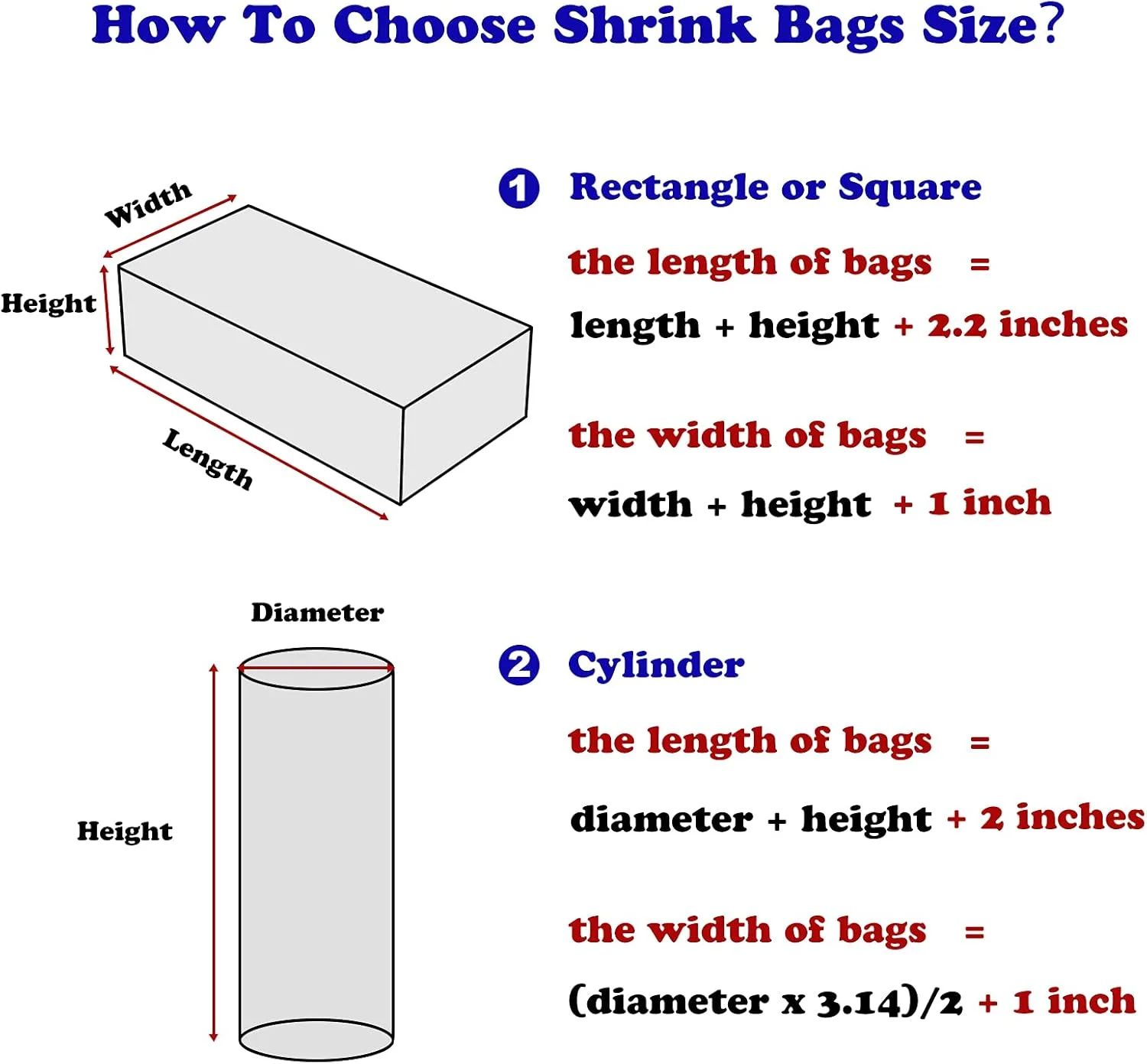 How To Choose Shrink Bags Size?

Width

Height

Length

1 Rectangle or Square

the length of bags =

length + height + 2.2 inches

the width of bags =

width + height + 1 inch

Diameter

Height

2 Cylinder

the length of bags =

diameter + height + 2 inches

the width of bags =

(diameter x 3.14)/2 + 1 inch